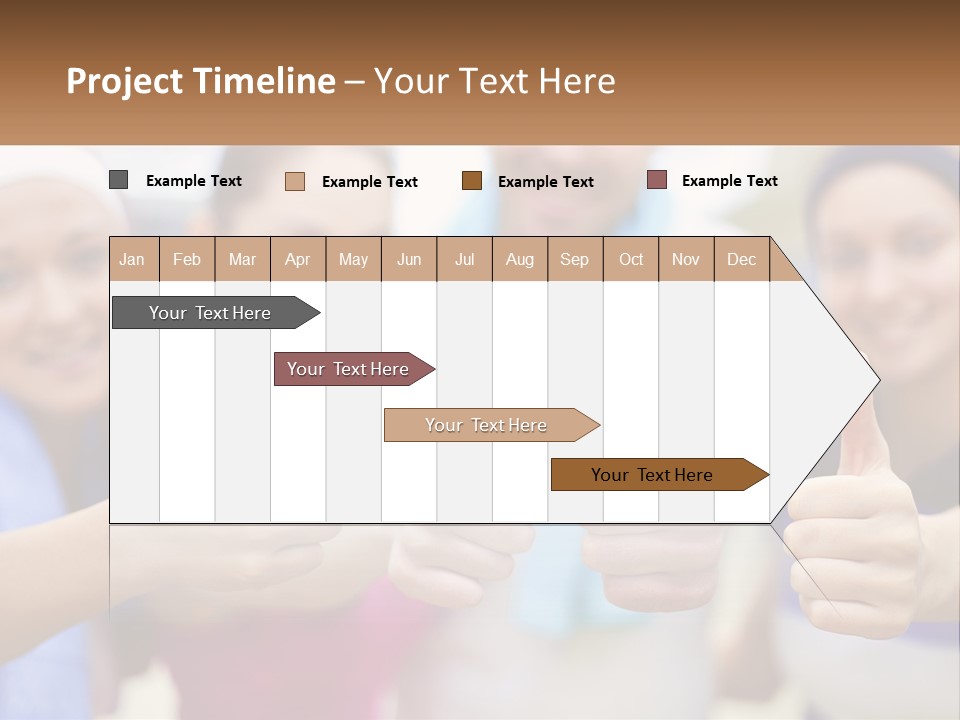 Project Timeline – Your Text Here

Example Text
Example Text
Example Text
Example Text

| Jan | Feb | Mar | Apr | May | Jun | Jul | Aug | Sep | Oct | Nov | Dec |
|---|---|---|---|---|---|---|---|---|---|---|---|

Your Text Here
Your Text Here
Your Text Here
Your Text Here